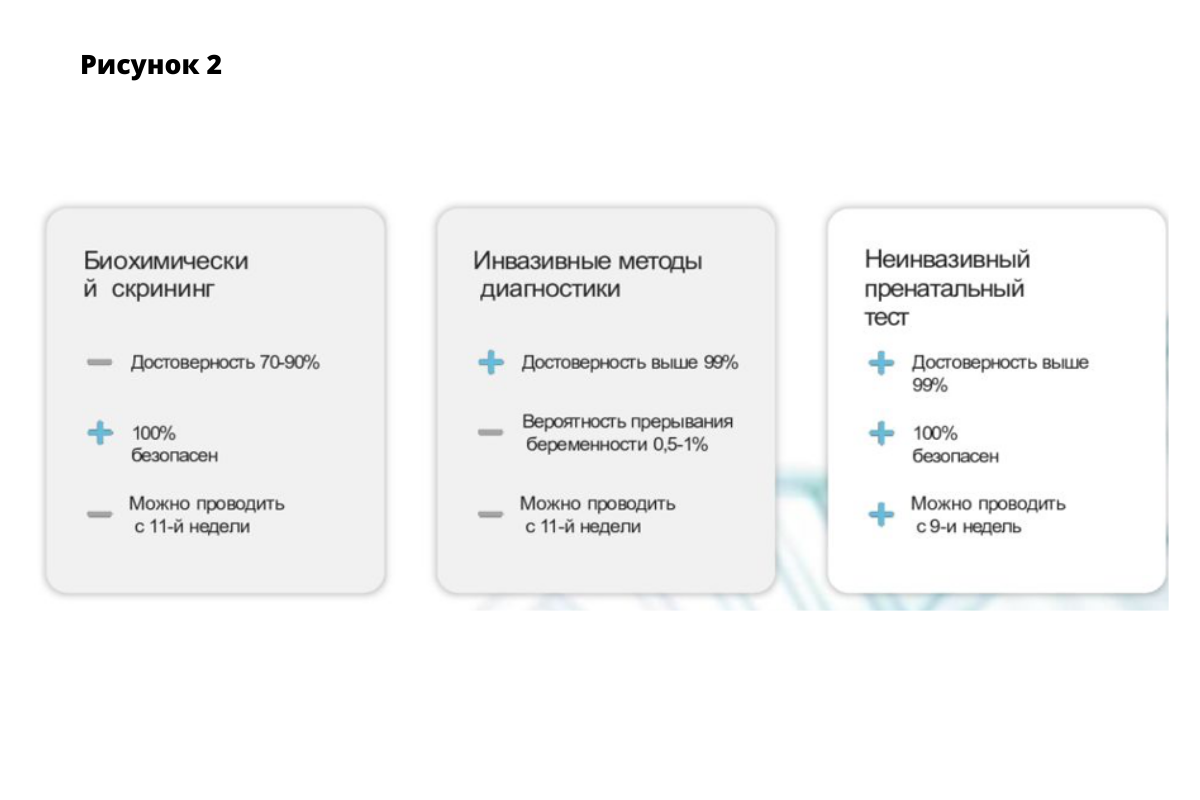 Рисунок 2

Биохимически й скрининг

Достоверность 70-90%

100% безопасен

Можно проводить с 11-й недели

Инвазивные методы диагностики

Достоверность выше 99%

Вероятность прерывания беременности 0,5-1%

Можно проводить с 11-й недели

Неинвазивный пренатальный тест

Достоверность выше 99%

100% безопасен

Можно проводить с 9-и недель